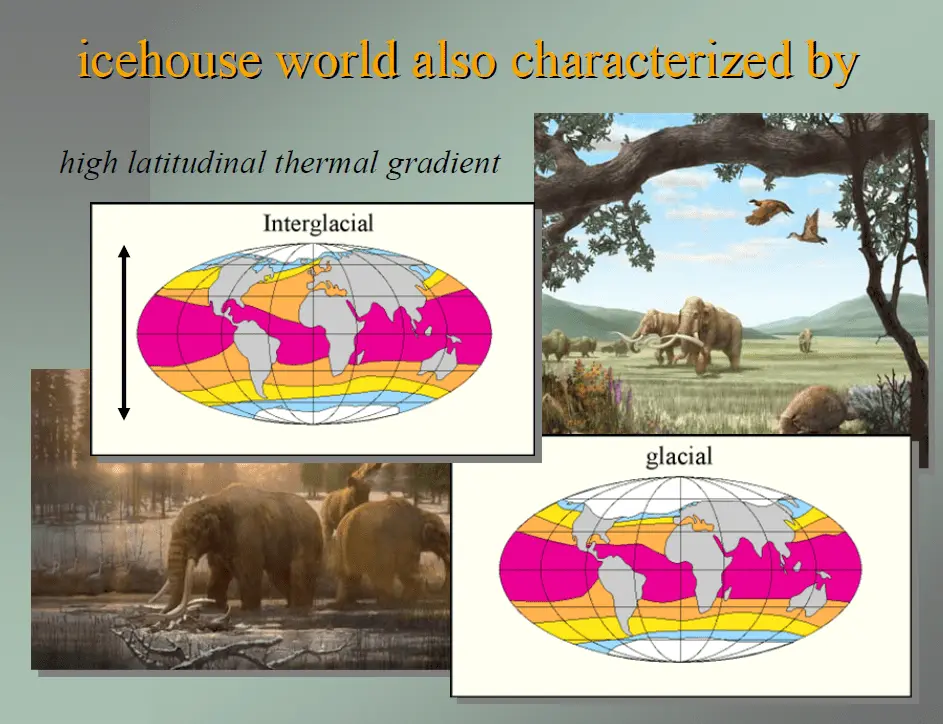 icehouse world also characterized by

high latitudinal thermal gradient

Interglacial

glacial